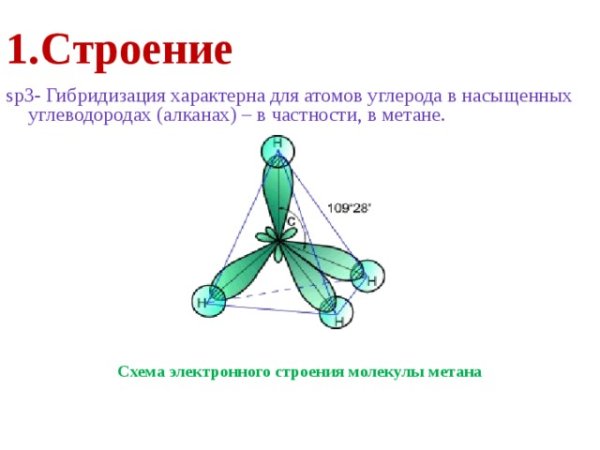 1.Строение

sp3- Гибридизация характерна для атомов углерода в насыщенных углеводородах (алканах) – в частности, в метане.

H

109°28'

C

H

H

H

Схема электронного строения молекулы метана